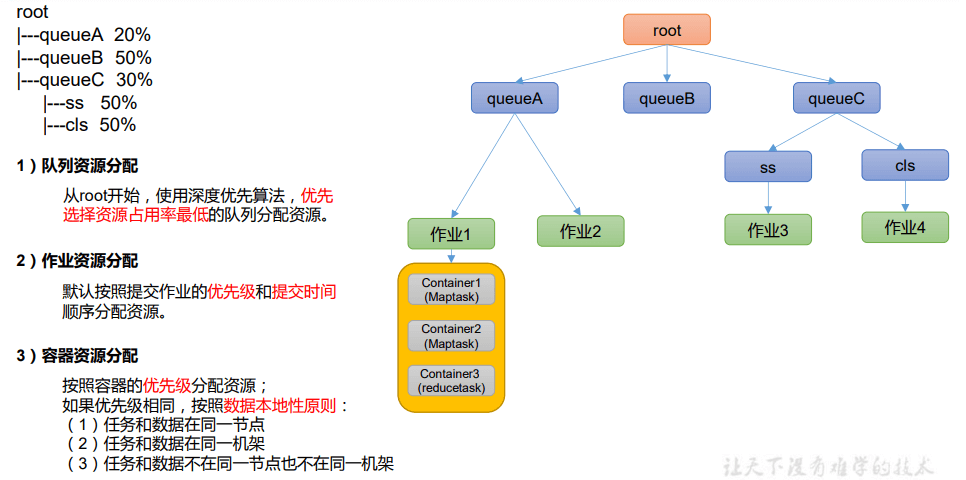 root
|---queueA  20%
|---queueB  50%
|---queueC  30%
    |---ss  50%
    |---cls  50%

1）队列资源分配

从root开始，使用深度优先算法，优先选择资源占用率最低的队列分配资源。

2）作业资源分配

默认按照提交作业的优先级和提交时间顺序分配资源。

3）容器资源分配

按照容器的优先级分配资源；
如果优先级相同，按照数据本地性原则：
（1）任务和数据在同一节点
（2）任务和数据在同一机架
（3）任务和数据不在同一节点也不在同一机架

root
queueA
queueB
queueC
ss
cls
作业1
作业2
作业3
作业4
Container1 (Maptask)
Container2 (Maptask)
Container3 (reducetask)

让天下没有难学的技术